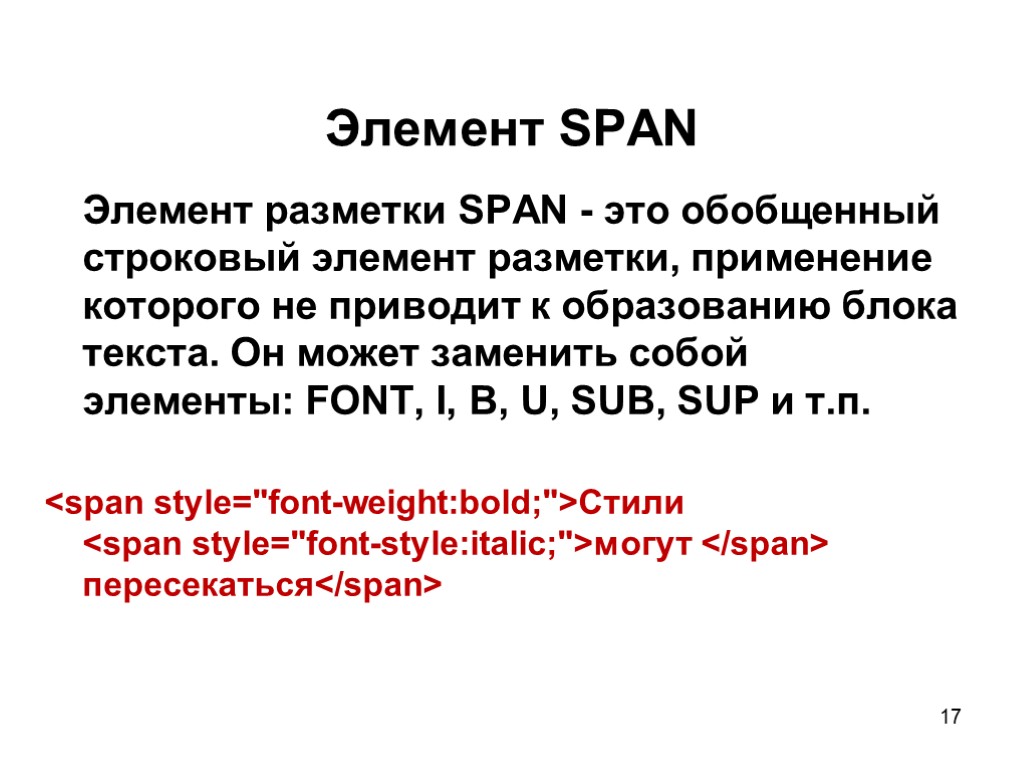 Элемент SPAN

Элемент разметки SPAN - это обобщенный строковый элемент разметки, применение которого не приводит к образованию блока текста. Он может заменить собой элементы: FONT, I, B, U, SUB, SUP и т.п.

<span style="font-weight:bold;">Стили <span style="font-style:italic;">могут </span> пересекаться</span>

17